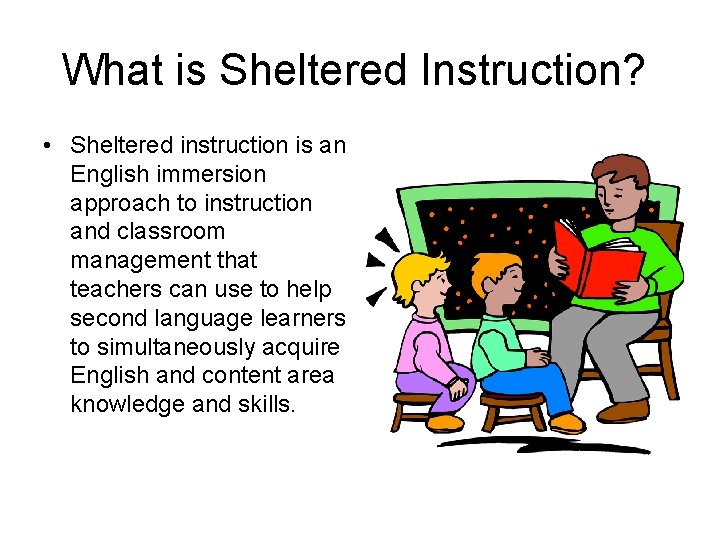 What is Sheltered Instruction?

• Sheltered instruction is an English immersion approach to instruction and classroom management that teachers can use to help second language learners to simultaneously acquire English and content area knowledge and skills.